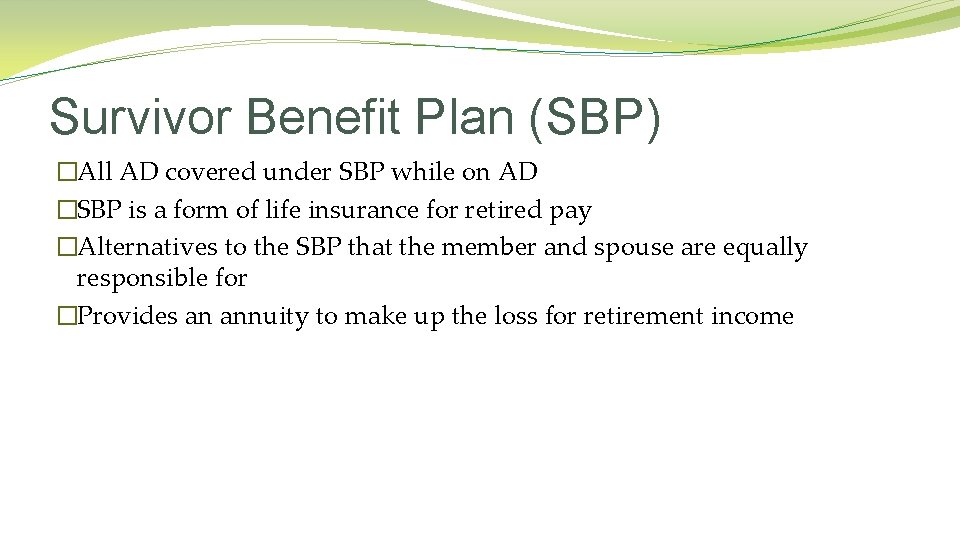 Survivor Benefit Plan (SBP)

�All AD covered under SBP while on AD
�SBP is a form of life insurance for retired pay
�Alternatives to the SBP that the member and spouse are equally responsible for
�Provides an annuity to make up the loss for retirement income